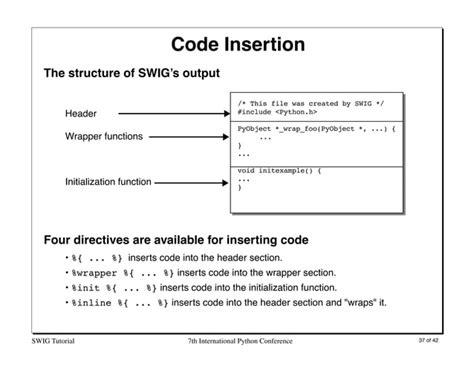 Code Insertion

The structure of SWIG's output

Header

Wrapper functions

Initialization function

/* This file was created by SWIG */
#include <Python.h>

PyObject *_wrap_foo(PyObject *, ...) {
    ...
}
...

void initexample() {
...
}

Four directives are available for inserting code

• %{ ... %} inserts code into the header section.
• %wrapper %{ ... %} inserts code into the wrapper section.
• %init %{ ... %} inserts code into the initialization function.
• %inline %{ ... %} inserts code into the header section and "wraps" it.

SWIG Tutorial

7th International Python Conference

37 of 42